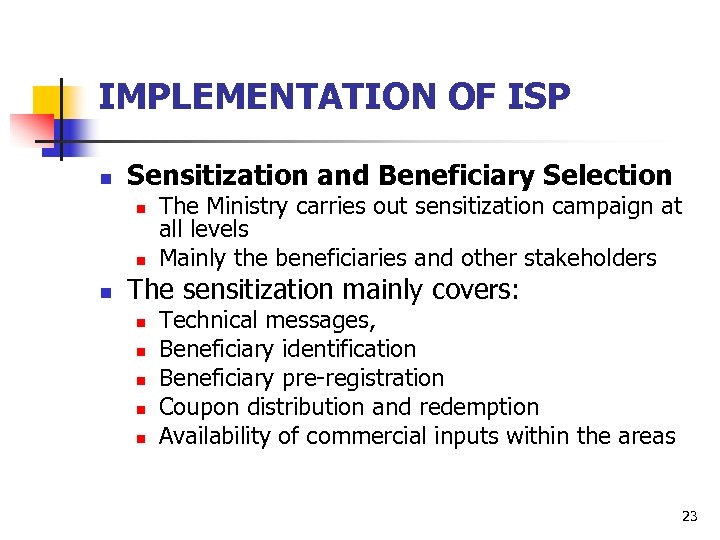 IMPLEMENTATION OF ISP

- Sensitization and Beneficiary Selection
  - The Ministry carries out sensitization campaign at all levels
  - Mainly the beneficiaries and other stakeholders
- The sensitization mainly covers:
  - Technical messages,
  - Beneficiary identification
  - Beneficiary pre-registration
  - Coupon distribution and redemption
  - Availability of commercial inputs within the areas

23